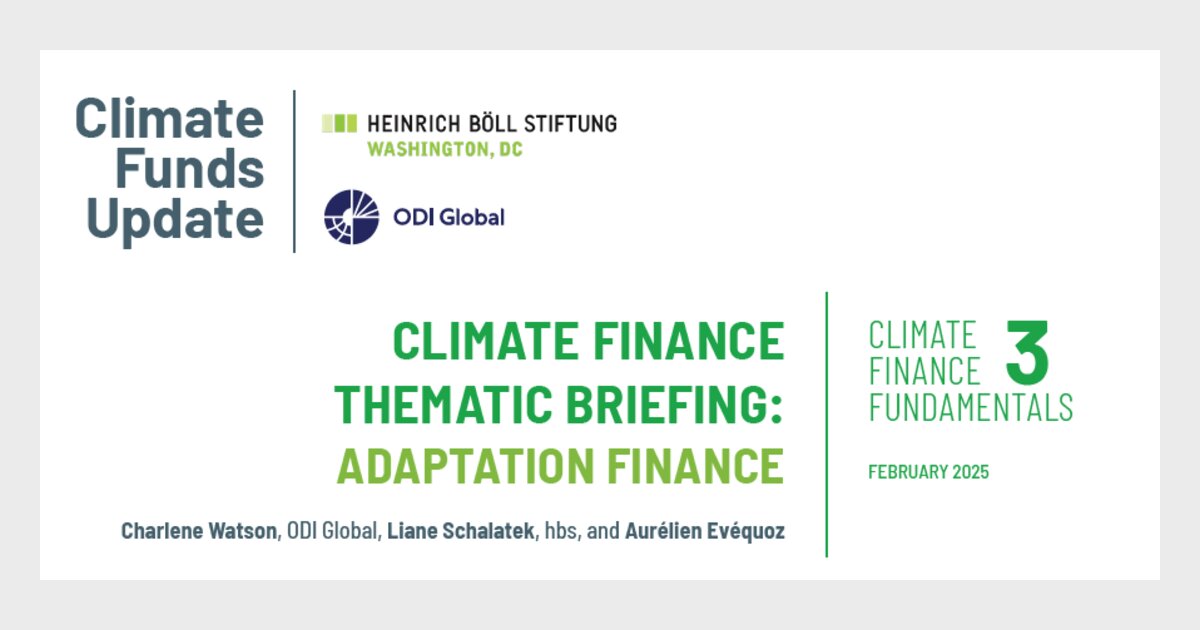 Climate Funds Update

HEINRICH BÖLL STIFTUNG
WASHINGTON, DC

ODI Global

CLIMATE FINANCE THEMATIC BRIEFING: ADAPTATION FINANCE

Charlene Watson, ODI Global, Liane Schalatek, hbs, and Aurélien Evéquoz

CLIMATE FINANCE FUNDAMENTALS 3

FEBRUARY 2025